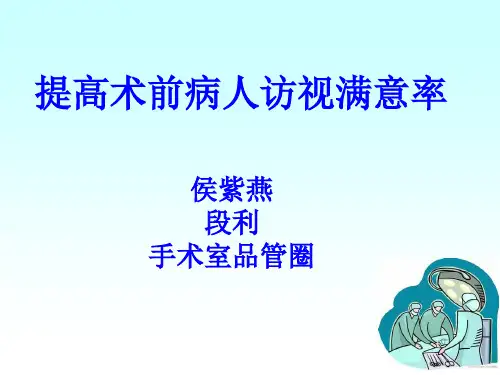 提高术前病人访视满意率

侯紫燕
段利
手术室品管圈